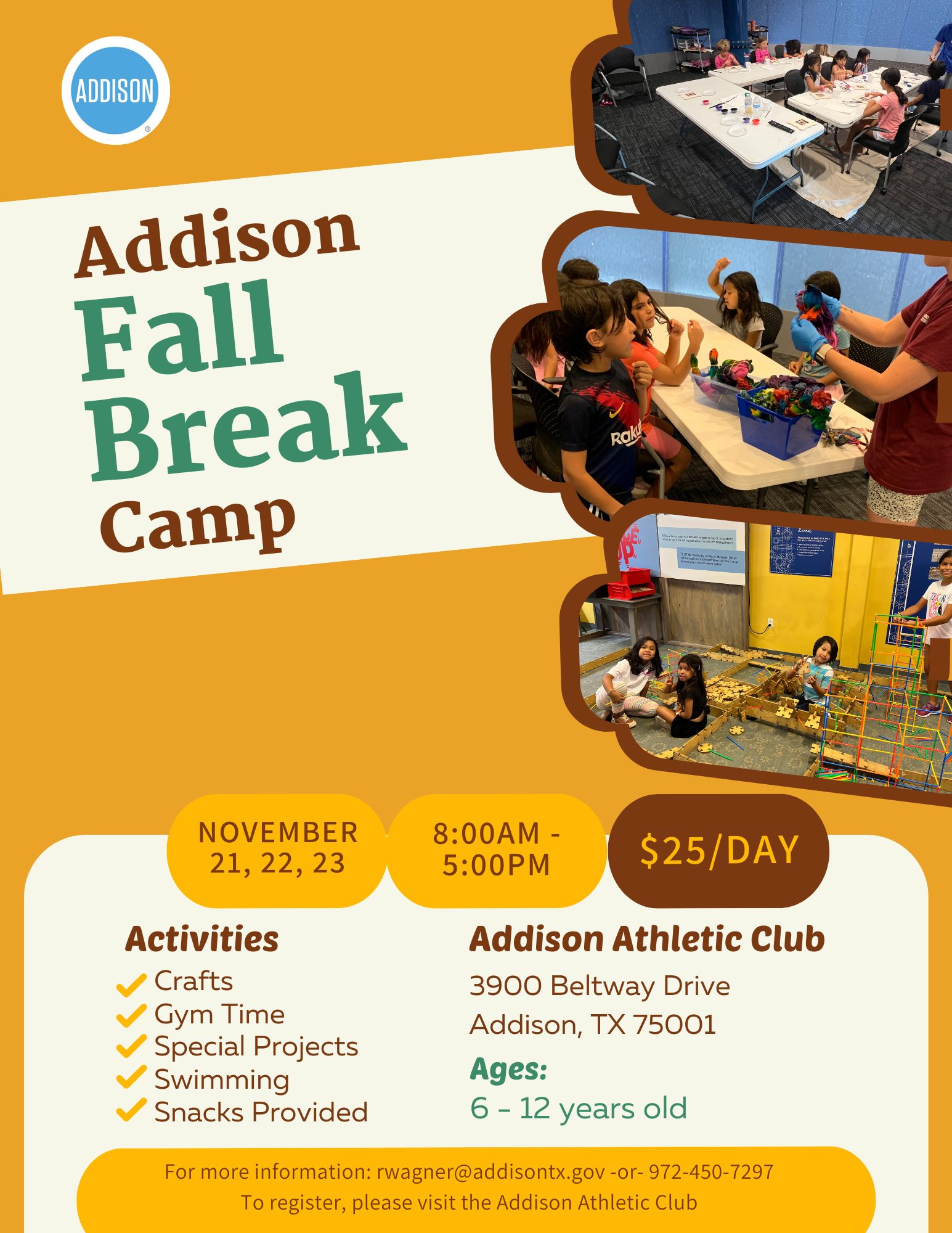 ADDISON

Addison Fall Break Camp

NOVEMBER 21, 22, 23

8:00AM - 5:00PM

$25/DAY

Activities
Crafts
Gym Time
Special Projects
Swimming
Snacks Provided

Addison Athletic Club
3900 Beltway Drive
Addison, TX 75001

Ages:
6 - 12 years old

For more information: rwagner@addisontx.gov -or- 972-450-7297
To register, please visit the Addison Athletic Club